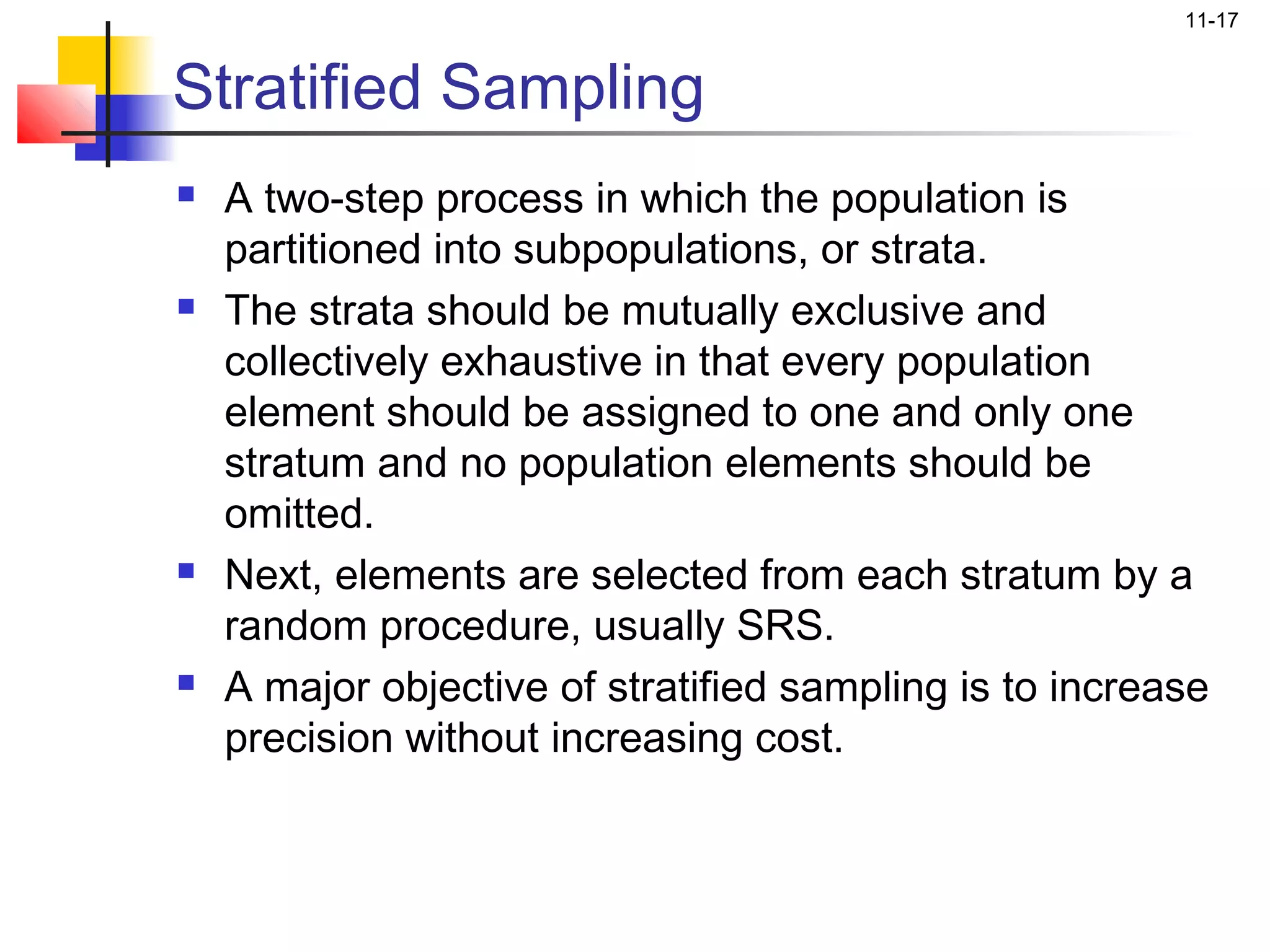 11-17

Stratified Sampling

- A two-step process in which the population is partitioned into subpopulations, or strata.
- The strata should be mutually exclusive and collectively exhaustive in that every population element should be assigned to one and only one stratum and no population elements should be omitted.
- Next, elements are selected from each stratum by a random procedure, usually SRS.
- A major objective of stratified sampling is to increase precision without increasing cost.